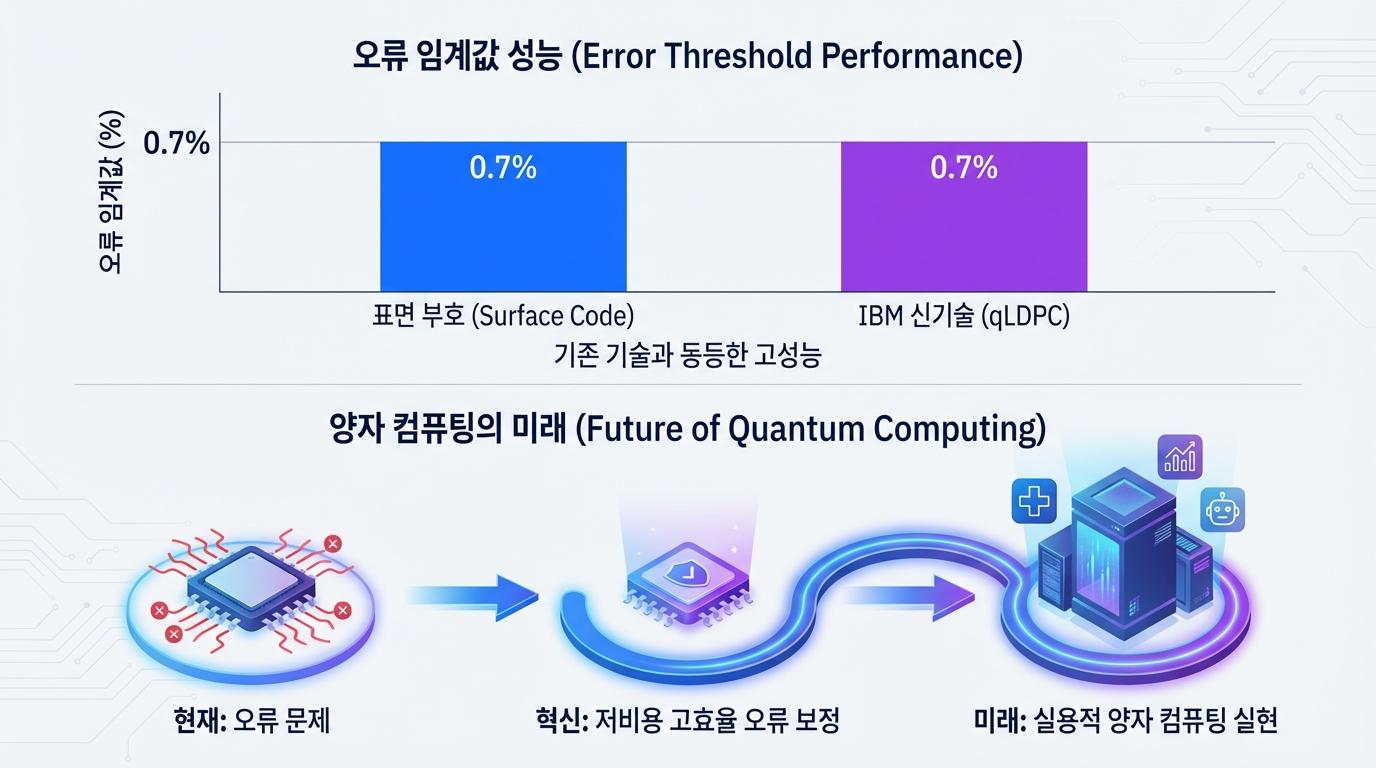 오류 임계값 성능 (Error Threshold Performance)

오류 임계값 (%)

0.7%

0.7%

0.7%

표면 부호 (Surface Code)

IBM 신기술 (qLDPC)

기존 기술과 동등한 고성능

양자 컴퓨팅의 미래 (Future of Quantum Computing)

현재: 오류 문제

혁신: 저비용 고효율 오류 보정

미래: 실용적 양자 컴퓨팅 실현